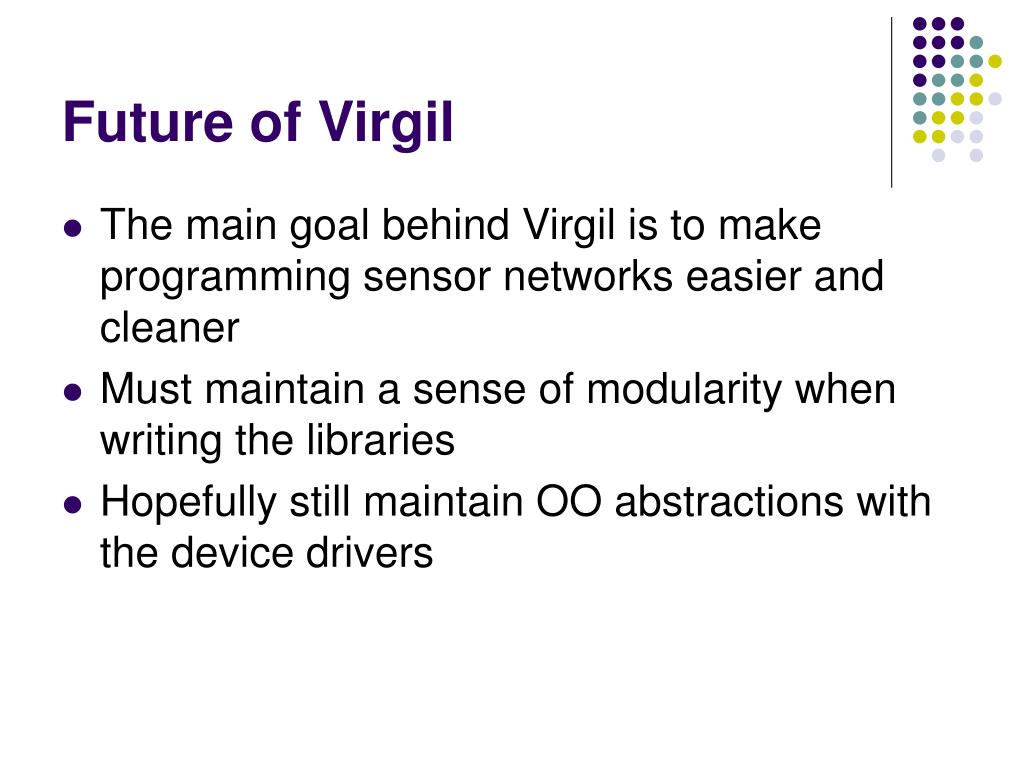 Future of Virgil

- The main goal behind Virgil is to make programming sensor networks easier and cleaner
- Must maintain a sense of modularity when writing the libraries
- Hopefully still maintain OO abstractions with the device drivers